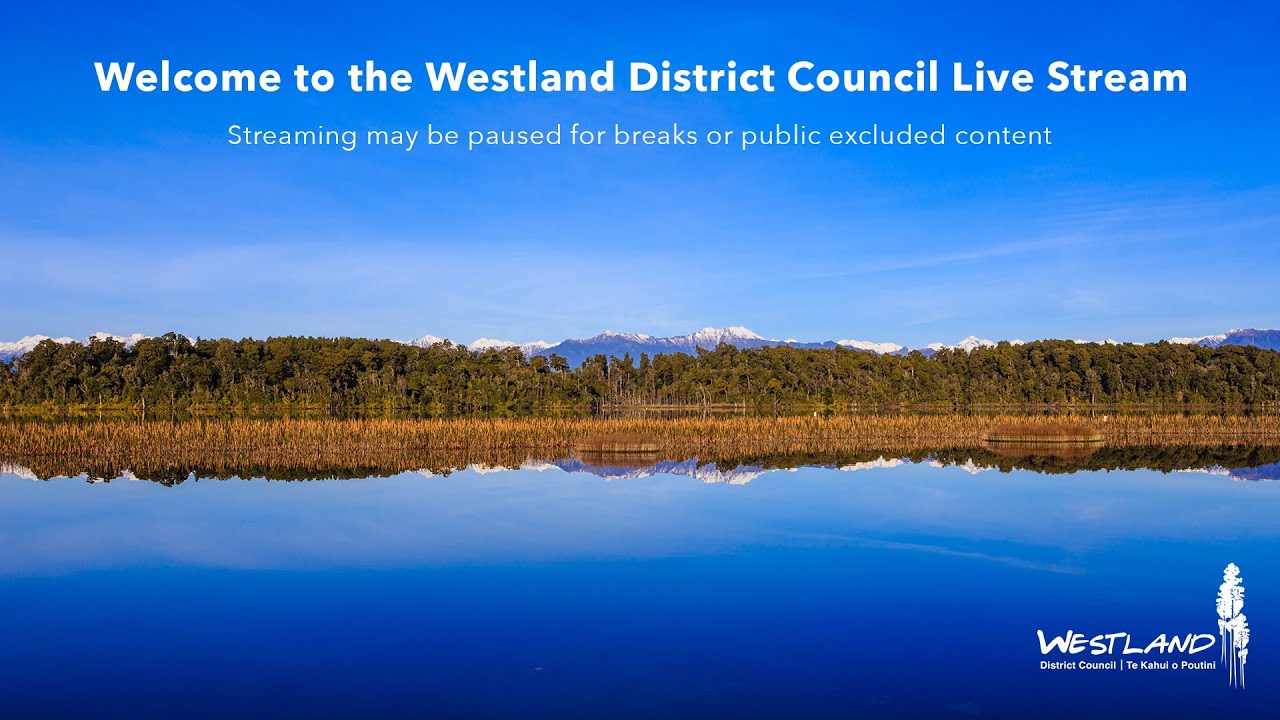 Welcome to the Westland District Council Live Stream

Streaming may be paused for breaks or public excluded content

WESTLAND
District Council | Te Kahui o Poutini